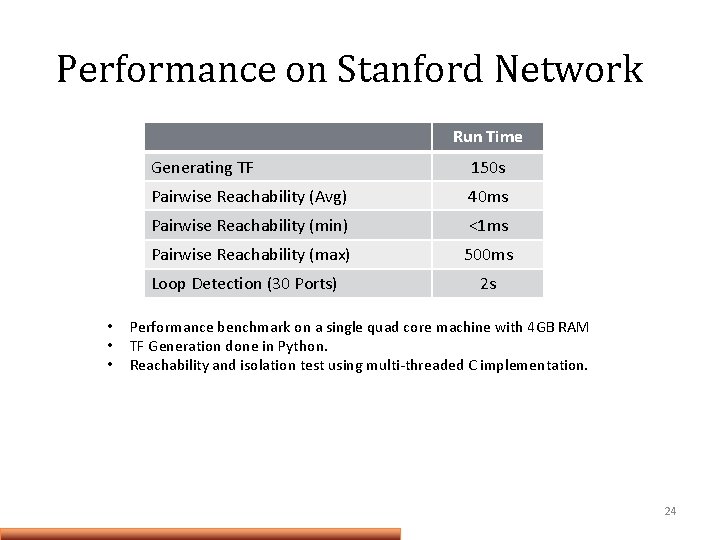 Performance on Stanford Network

| | Run Time |
|---|---|
| Generating TF | 150s |
| Pairwise Reachability (Avg) | 40ms |
| Pairwise Reachability (min) | <1ms |
| Pairwise Reachability (max) | 500ms |
| Loop Detection (30 Ports) | 2s |

• Performance benchmark on a single quad core machine with 4GB RAM
• TF Generation done in Python.
• Reachability and isolation test using multi-threaded C implementation.

24